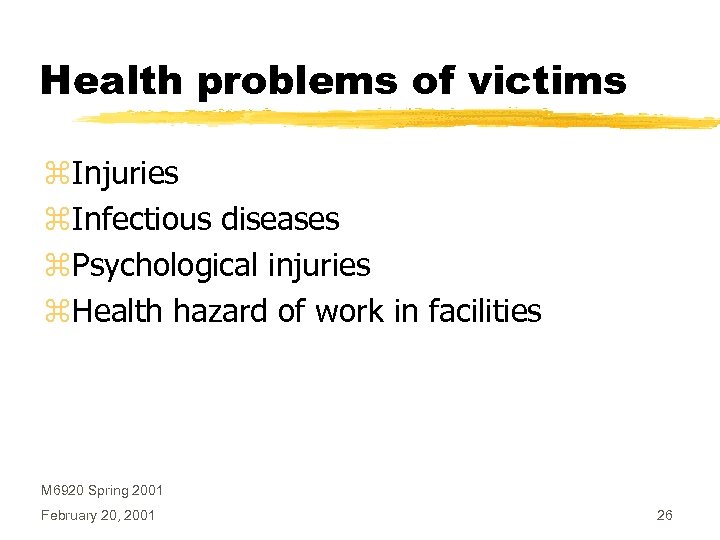 Health problems of victims

⌘Injuries
⌘Infectious diseases
⌘Psychological injuries
⌘Health hazard of work in facilities

M6920 Spring 2001
February 20, 2001

26